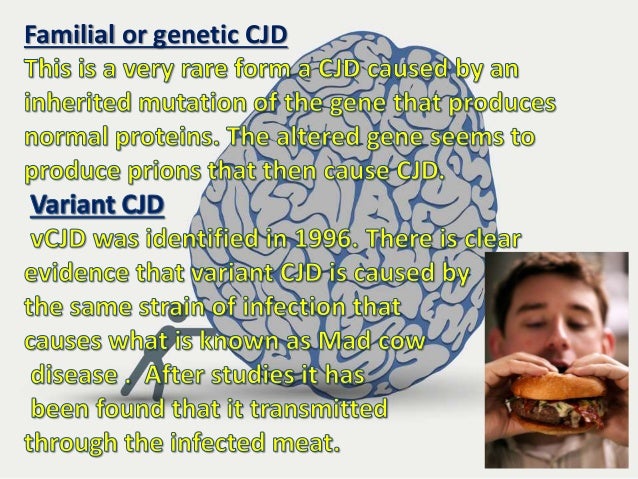 Familial or genetic CJD
This is a very rare form a CJD caused by an inherited mutation of the gene that produces normal proteins. The altered gene seems to produce prions that then cause CJD.

Variant CJD
vCJD was identified in 1996. There is clear evidence that variant CJD is caused by the same strain of infection that causes what is known as Mad cow disease . After studies it has been found that it transmitted through the infected meat.